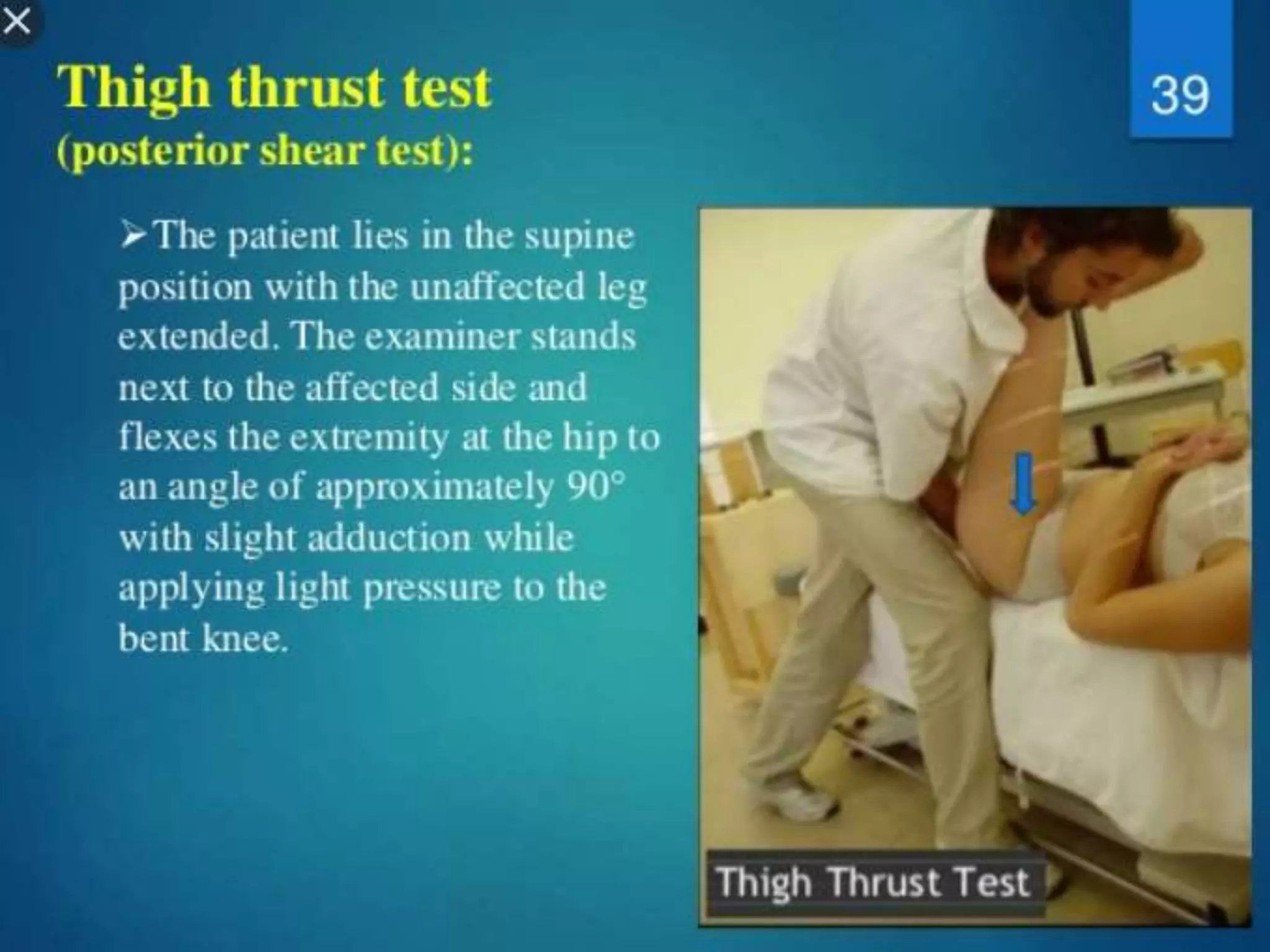 ×

Thigh thrust test
(posterior shear test):

39

➢The patient lies in the supine position with the unaffected leg extended. The examiner stands next to the affected side and flexes the extremity at the hip to an angle of approximately 90° with slight adduction while applying light pressure to the bent knee.

Thigh Thrust Test